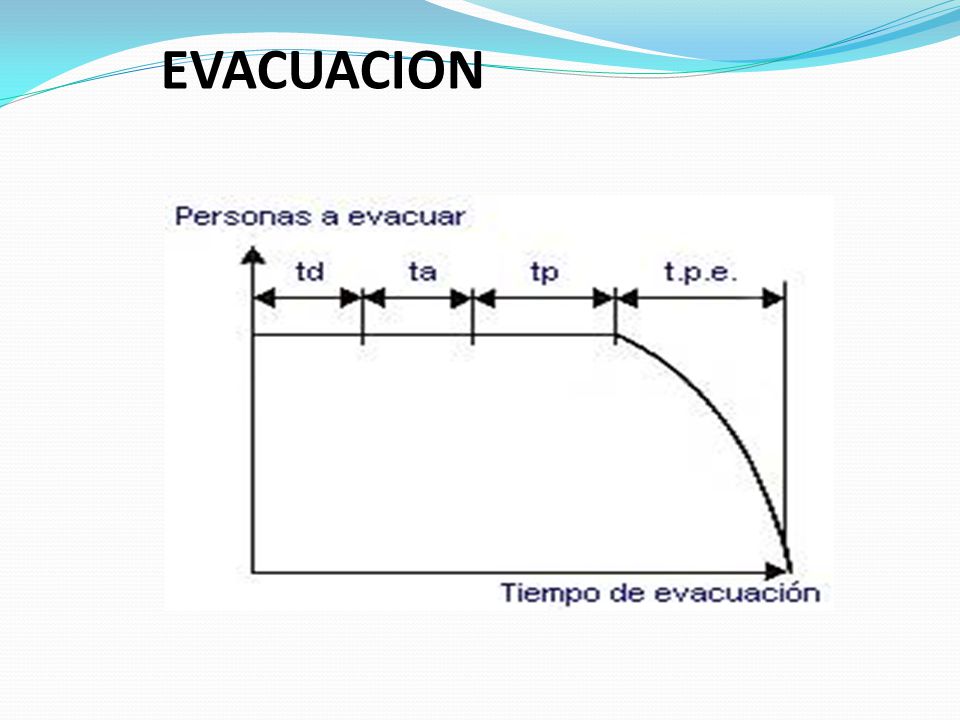 EVACUACION

Personas a evacuar

td

ta

tp

t.p.e.

Tiempo de evacuación